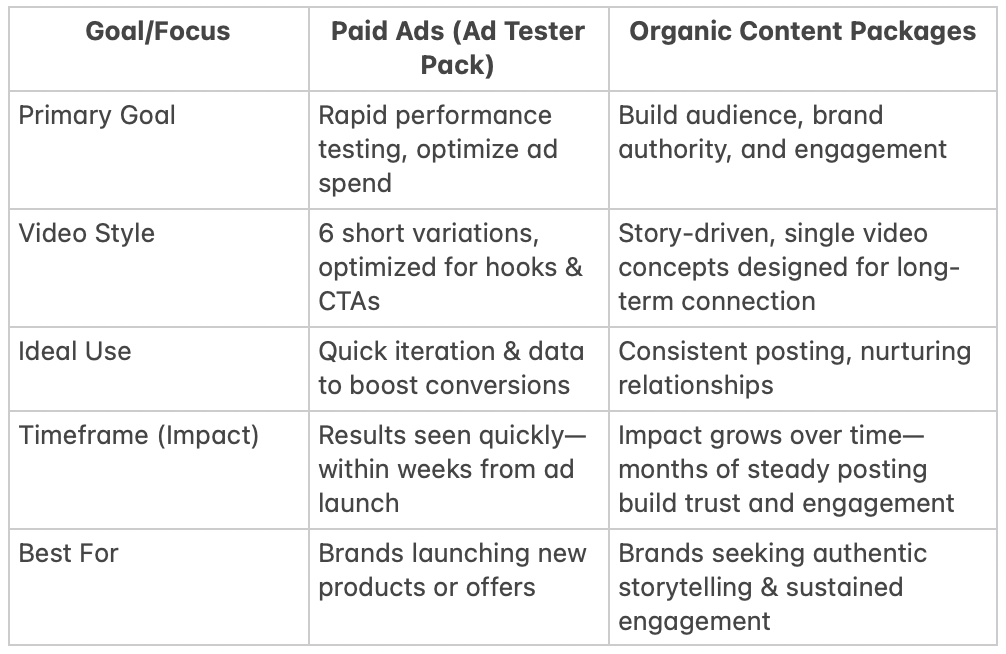 | Goal/Focus | Paid Ads (Ad Tester Pack) | Organic Content Packages |
|---|---|---|
| Primary Goal | Rapid performance testing, optimize ad spend | Build audience, brand authority, and engagement |
| Video Style | 6 short variations, optimized for hooks & CTAs | Story-driven, single video concepts designed for long-term connection |
| Ideal Use | Quick iteration & data to boost conversions | Consistent posting, nurturing relationships |
| Timeframe (Impact) | Results seen quickly—within weeks from ad launch | Impact grows over time—months of steady posting build trust and engagement |
| Best For | Brands launching new products or offers | Brands seeking authentic storytelling & sustained engagement |